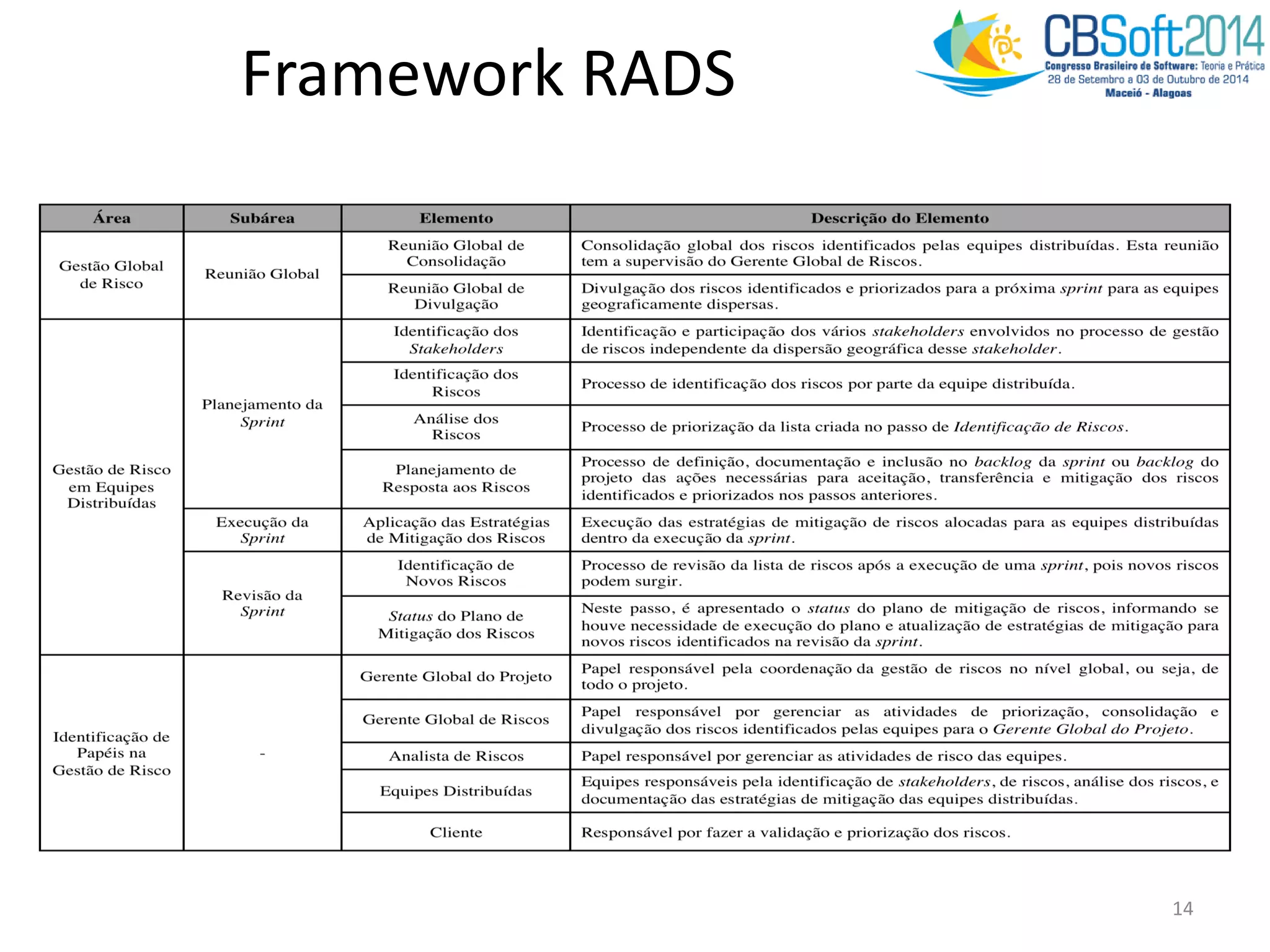 Framework RADS

CBSoft2014
Congresso Brasileiro de Software: Teoria e Prática
28 de Setembro a 03 de Outubro de 2014
Maceió - Alagoas

| Área | Subárea | Elemento | Descrição do Elemento |
|---|---|---|---|
| Gestão Global de Risco | Reunião Global | Reunião Global de Consolidação | Consolidação global dos riscos identificados pelas equipes distribuídas. Esta reunião tem a supervisão do Gerente Global de Riscos. |
| | | Reunião Global de Divulgação | Divulgação dos riscos identificados e priorizados para a próxima sprint para as equipes geograficamente dispersas. |
| Gestão de Risco em Equipes Distribuídas | Planejamento da Sprint | Identificação dos Stakeholders | Identificação e participação dos vários stakeholders envolvidos no processo de gestão de riscos independente da dispersão geográfica desse stakeholder. |
| | | Identificação dos Riscos | Processo de identificação dos riscos por parte da equipe distribuída. |
| | | Análise dos Riscos | Processo de priorização da lista criada no passo de Identificação de Riscos. |
| | | Planejamento de Resposta aos Riscos | Processo de definição, documentação e inclusão no backlog da sprint ou backlog do projeto das ações necessárias para aceitação, transferência e mitigação dos riscos identificados e priorizados nos passos anteriores. |
| | Execução da Sprint | Aplicação das Estratégias de Mitigação dos Riscos | Execução das estratégias de mitigação de riscos alocadas para as equipes distribuídas dentro da execução da sprint. |
| | Revisão da Sprint | Identificação de Novos Riscos | Processo de revisão da lista de riscos após a execução de uma sprint, pois novos riscos podem surgir. |
| | | Status do Plano de Mitigação dos Riscos | Neste passo, é apresentado o status do plano de mitigação de riscos, informando se houve necessidade de execução do plano e atualização de estratégias de mitigação para novos riscos identificados na revisão da sprint. |
| Identificação de Papéis na Gestão de Risco | - | Gerente Global do Projeto | Papel responsável pela coordenação da gestão de riscos no nível global, ou seja, de todo o projeto. |
| | | Gerente Global de Riscos | Papel responsável por gerenciar as atividades de priorização, consolidação e divulgação dos riscos identificados pelas equipes para o Gerente Global do Projeto. |
| | | Analista de Riscos | Papel responsável por gerenciar as atividades de risco das equipes. |
| | | Equipes Distribuídas | Equipes responsáveis pela identificação de stakeholders, de riscos, análise dos riscos, e documentação das estratégias de mitigação das equipes distribuídas. |
| | | Cliente | Responsável por fazer a validação e priorização dos riscos. |

14